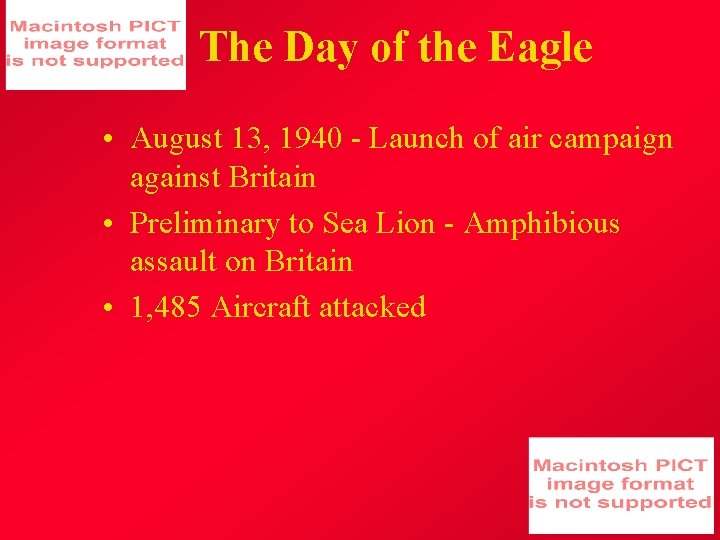 Macintosh PICT image format is not supported

The Day of the Eagle

• August 13, 1940 - Launch of air campaign against Britain
• Preliminary to Sea Lion - Amphibious assault on Britain
• 1,485 Aircraft attacked

Macintosh PICT image format is not supported